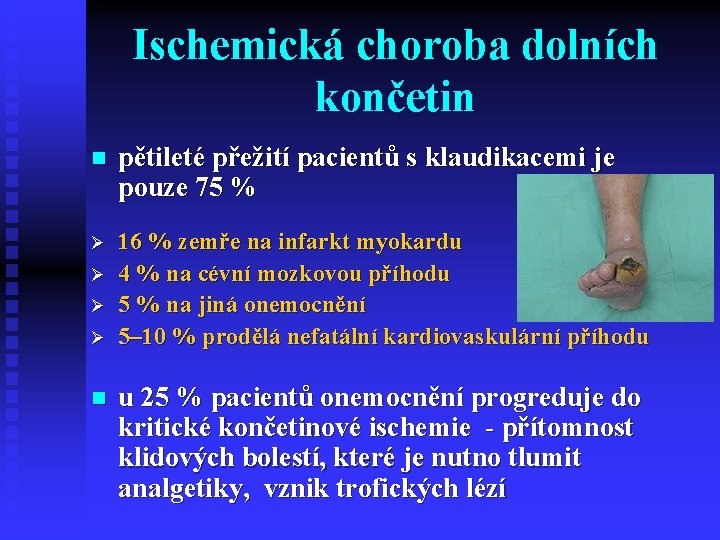 Ischemická choroba dolních končetin

▪ pětileté přežití pacientů s klaudikacemi je pouze 75 %

➢ 16 % zemře na infarkt myokardu
➢ 4 % na cévní mozkovou příhodu
➢ 5 % na jiná onemocnění
➢ 5–10 % prodělá nefatální kardiovaskulární příhodu

▪ u 25 % pacientů onemocnění progreduje do kritické končetinové ischemie - přítomnost klidových bolestí, které je nutno tlumit analgetiky, vznik trofických lézí